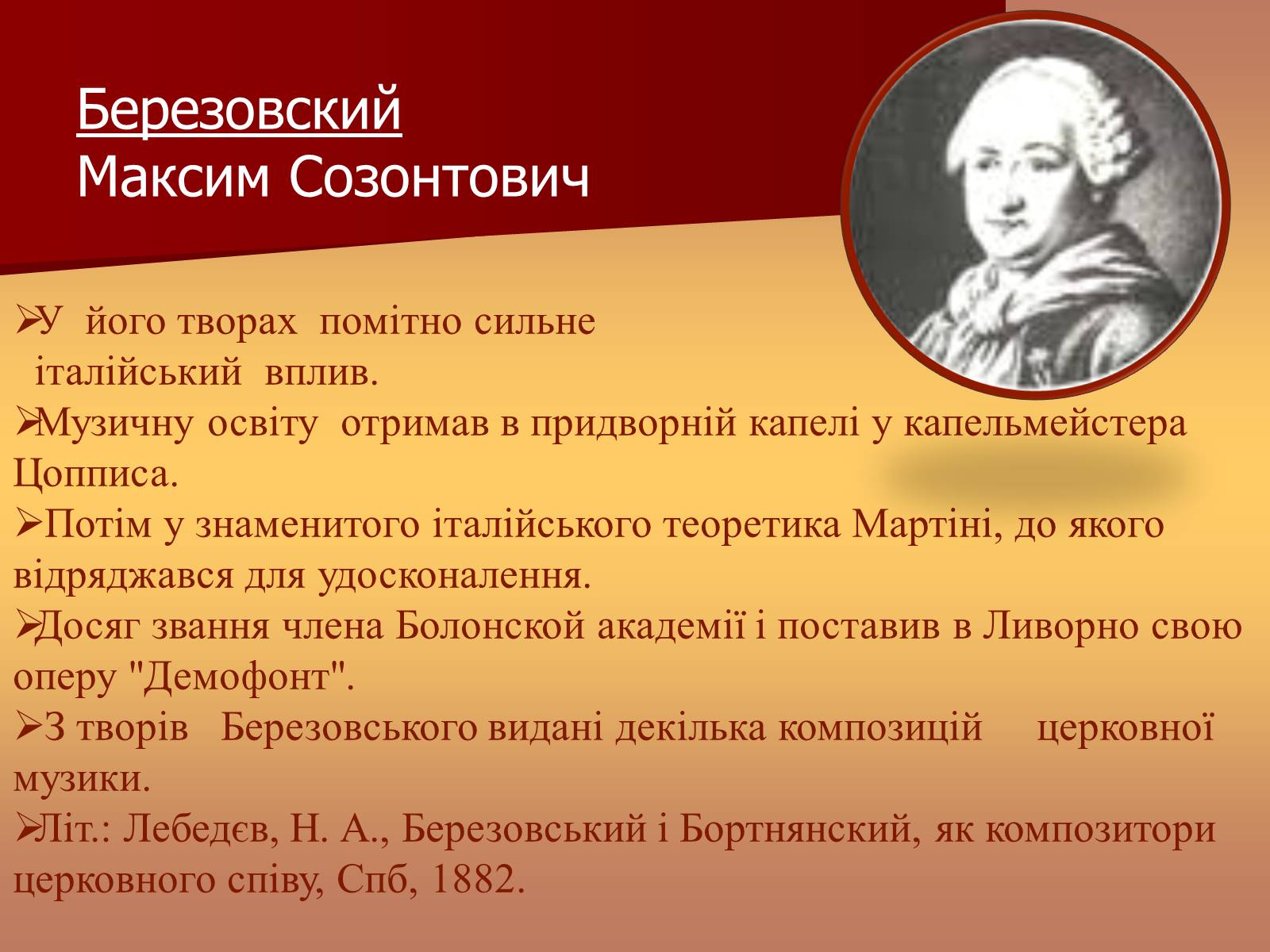 Березовский
Максим Созонтович

➢У його творах помітно сильне італійський вплив.
➢Музичну освіту отримав в придворній капелі у капельмейстера Цопписа.
➢Потім у знаменитого італійського теоретика Мартіні, до якого відряджався для удосконалення.
➢Досяг звання члена Болонской академії і поставив в Ливорно свою оперу "Демофонт".
➢З творів Березовського видані декілька композицій церковної музики.
➢Літ.: Лебедєв, Н. А., Березовський і Бортнянский, як композитори церковного співу, Спб, 1882.